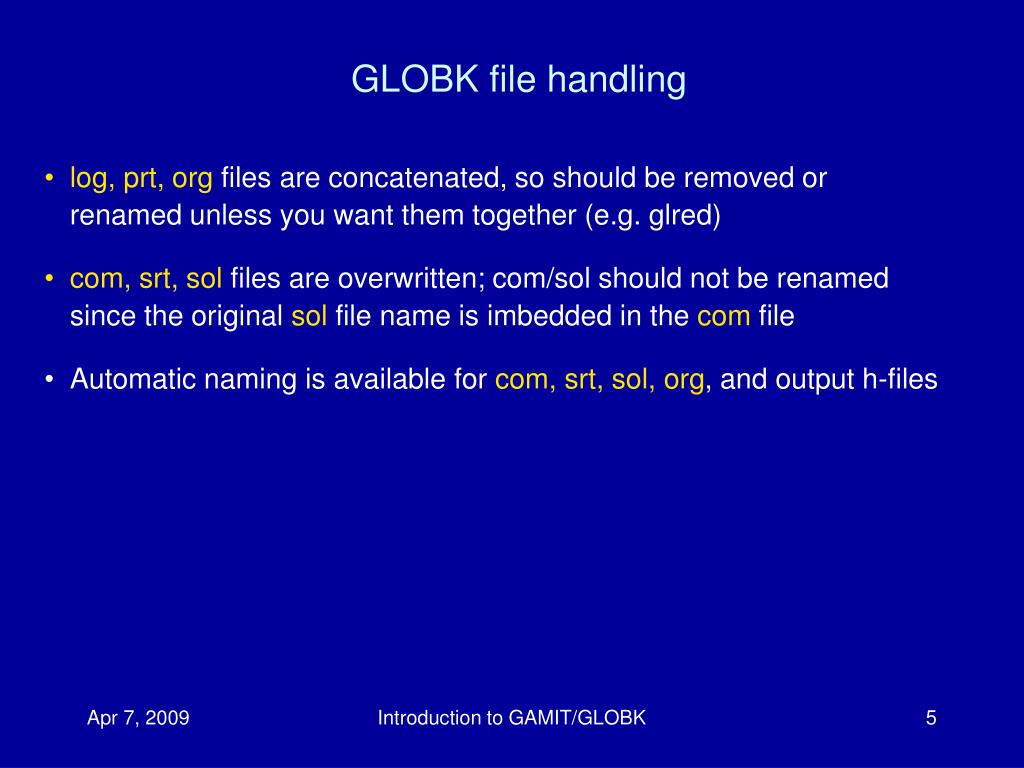 GLOBK file handling

• log, prt, org files are concatenated, so should be removed or renamed unless you want them together (e.g. glred)

• com, srt, sol files are overwritten; com/sol should not be renamed since the original sol file name is imbedded in the com file

• Automatic naming is available for com, srt, sol, org, and output h-files

Apr 7, 2009

Introduction to GAMIT/GLOBK

5